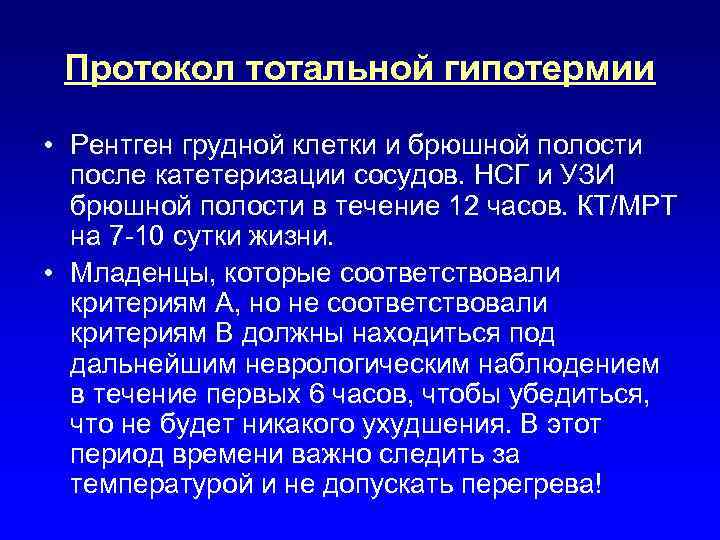 Протокол тотальной гипотермии

• Рентген грудной клетки и брюшной полости после катетеризации сосудов. НСГ и УЗИ брюшной полости в течение 12 часов. КТ/МРТ на 7-10 сутки жизни.

• Младенцы, которые соответствовали критериям А, но не соответствовали критериям В должны находиться под дальнейшим неврологическим наблюдением в течение первых 6 часов, чтобы убедиться, что не будет никакого ухудшения. В этот период времени важно следить за температурой и не допускать перегрева!